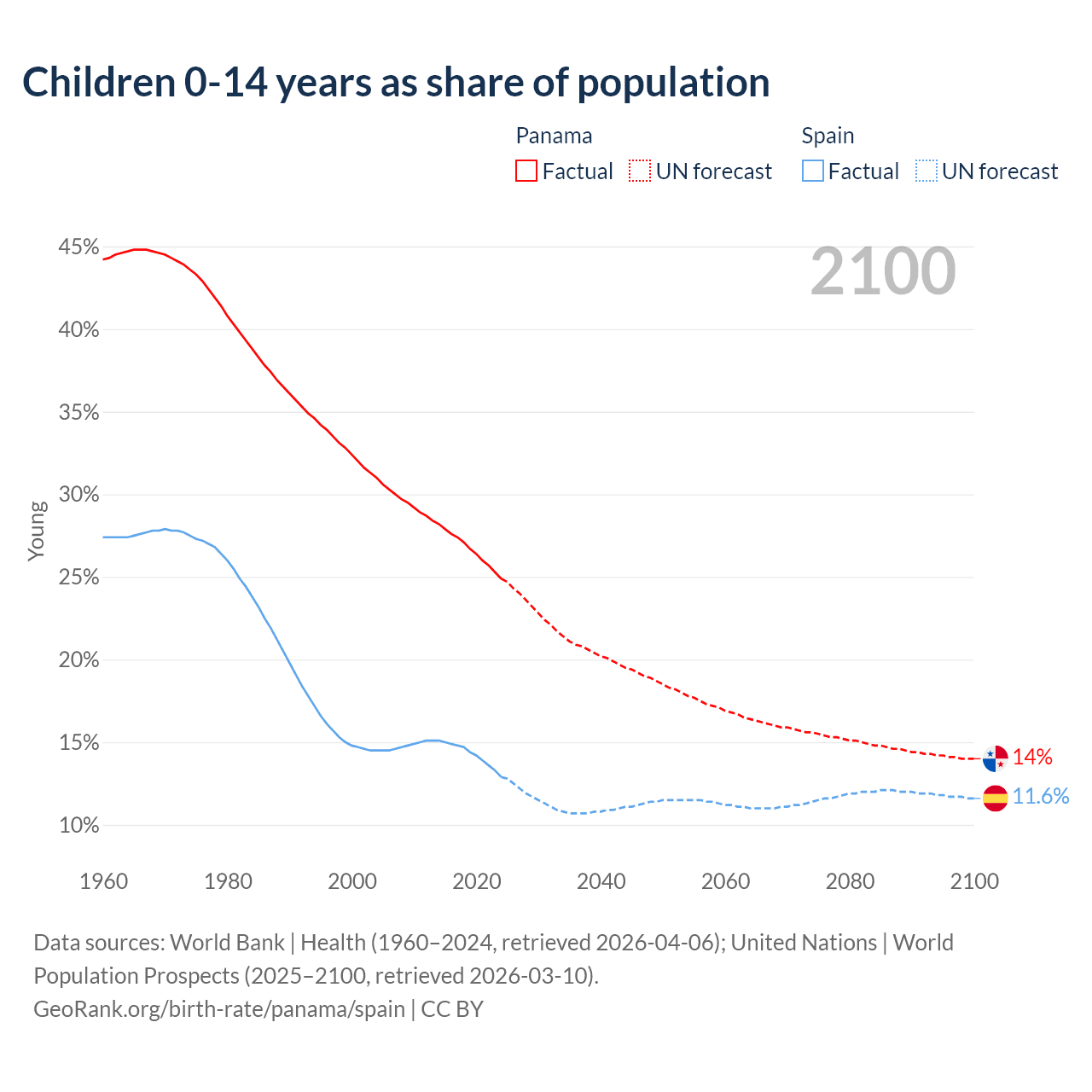 Children 0-14 years as share of population

Panama
Factual
UN forecast

Spain
Factual
UN forecast

2100

45%
40%
35%
30%
25%
20%
15%
10%

Young

14%
11.6%

1960
1980
2000
2020
2040
2060
2080
2100

Data sources: World Bank | Health (1960–2024, retrieved 2026-04-06); United Nations | World Population Prospects (2025–2100, retrieved 2026-03-10).
GeoRank.org/birth-rate/panama/spain | CC BY